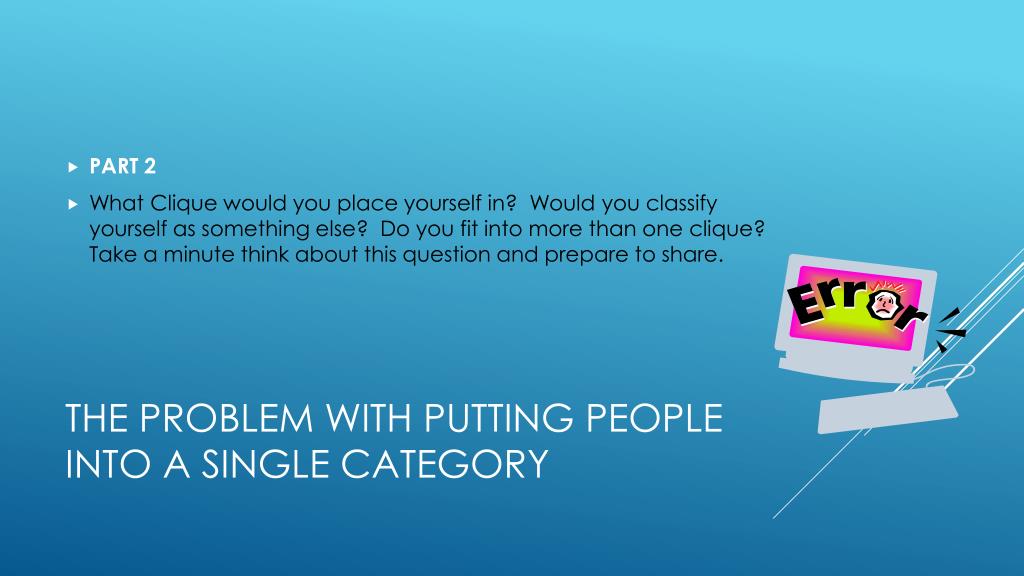 PART 2

What Clique would you place yourself in?  Would you classify yourself as something else?  Do you fit into more than one clique?  Take a minute think about this question and prepare to share.

Error

THE PROBLEM WITH PUTTING PEOPLE INTO A SINGLE CATEGORY